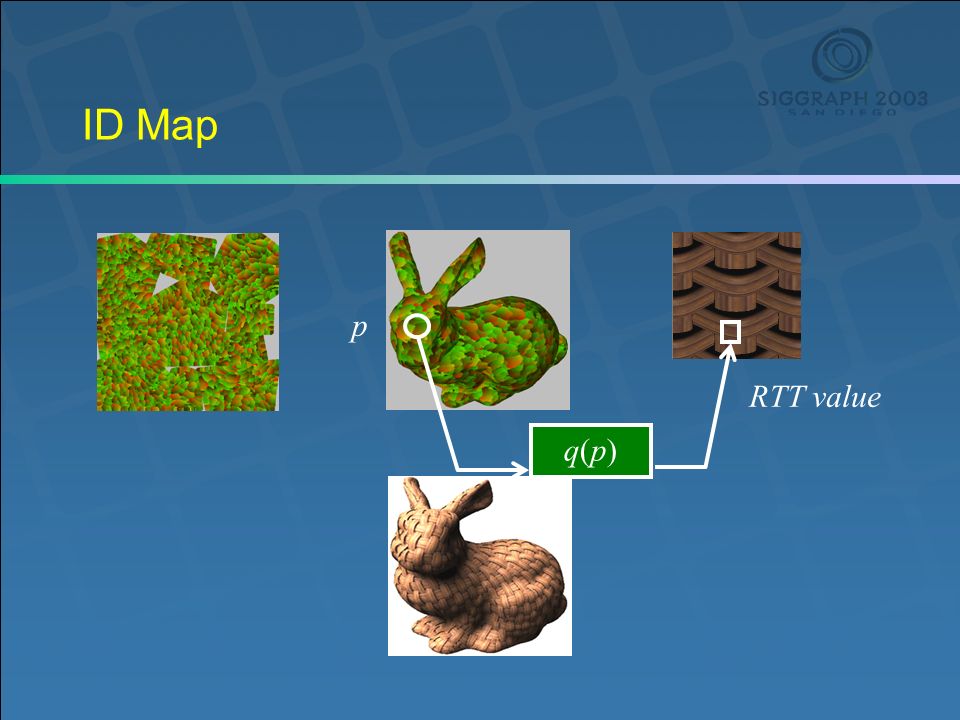 SIGGRAPH 2003
SAN DIEGO

ID Map

$p$

$q(p)$

RTT value